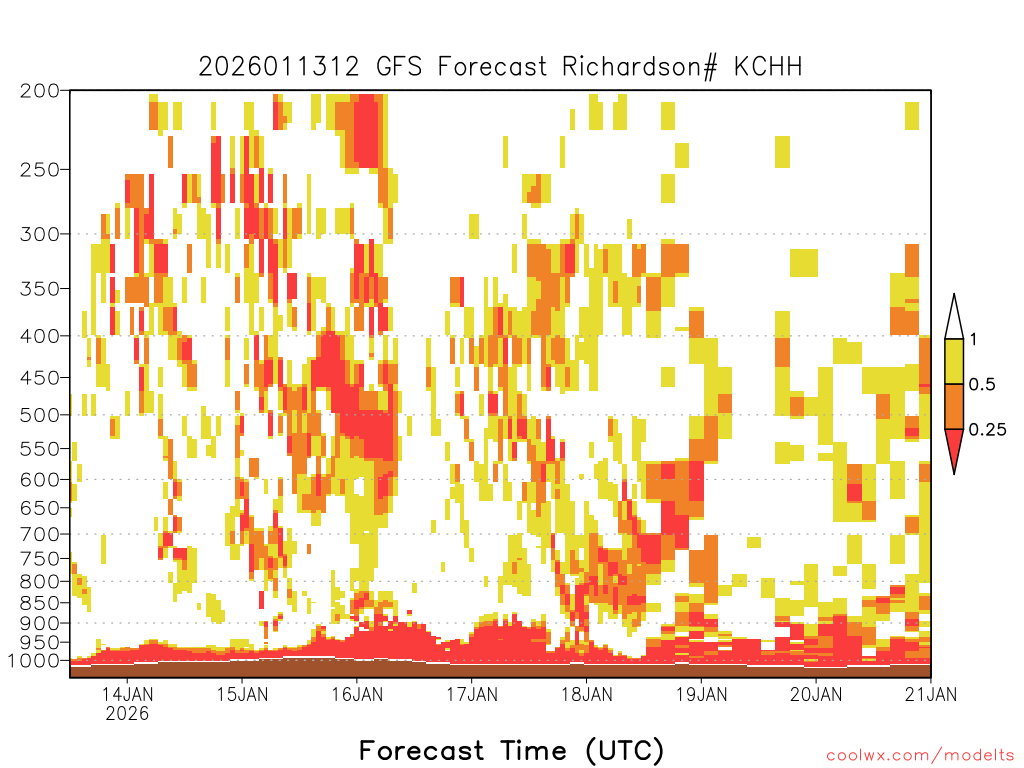 2026011312 GFS Forecast Richardson# KCHH

200
250
300
350
400
450
500
550
600
650
700
750
800
850
900
950
1000

1
0.5
0.25

14JAN
2026
15JAN
16JAN
17JAN
18JAN
19JAN
20JAN
21JAN

Forecast Time (UTC)

coolwx.com/modelts